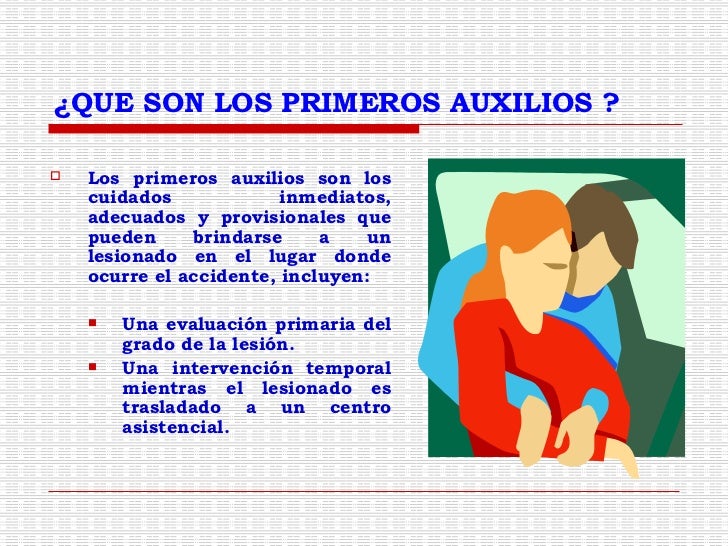 ¿QUE SON LOS PRIMEROS AUXILIOS ?

Los primeros auxilios son los cuidados inmediatos, adecuados y provisionales que pueden brindarse a un lesionado en el lugar donde ocurre el accidente, incluyen:

Una evaluación primaria del grado de la lesión.

Una intervención temporal mientras el lesionado es trasladado a un centro asistencial.